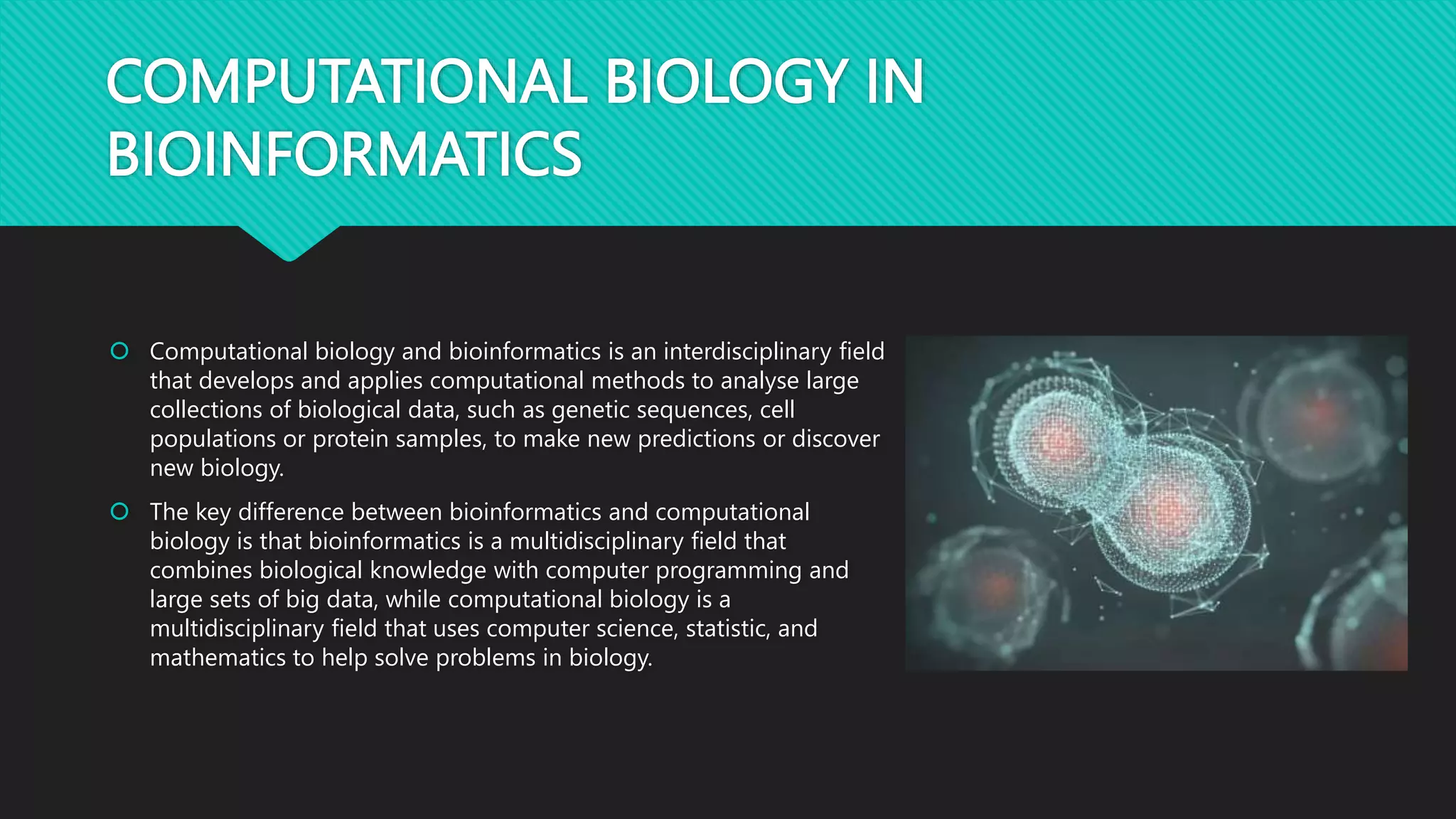 COMPUTATIONAL BIOLOGY IN BIOINFORMATICS

Computational biology and bioinformatics is an interdisciplinary field that develops and applies computational methods to analyse large collections of biological data, such as genetic sequences, cell populations or protein samples, to make new predictions or discover new biology.

The key difference between bioinformatics and computational biology is that bioinformatics is a multidisciplinary field that combines biological knowledge with computer programming and large sets of big data, while computational biology is a multidisciplinary field that uses computer science, statistic, and mathematics to help solve problems in biology.